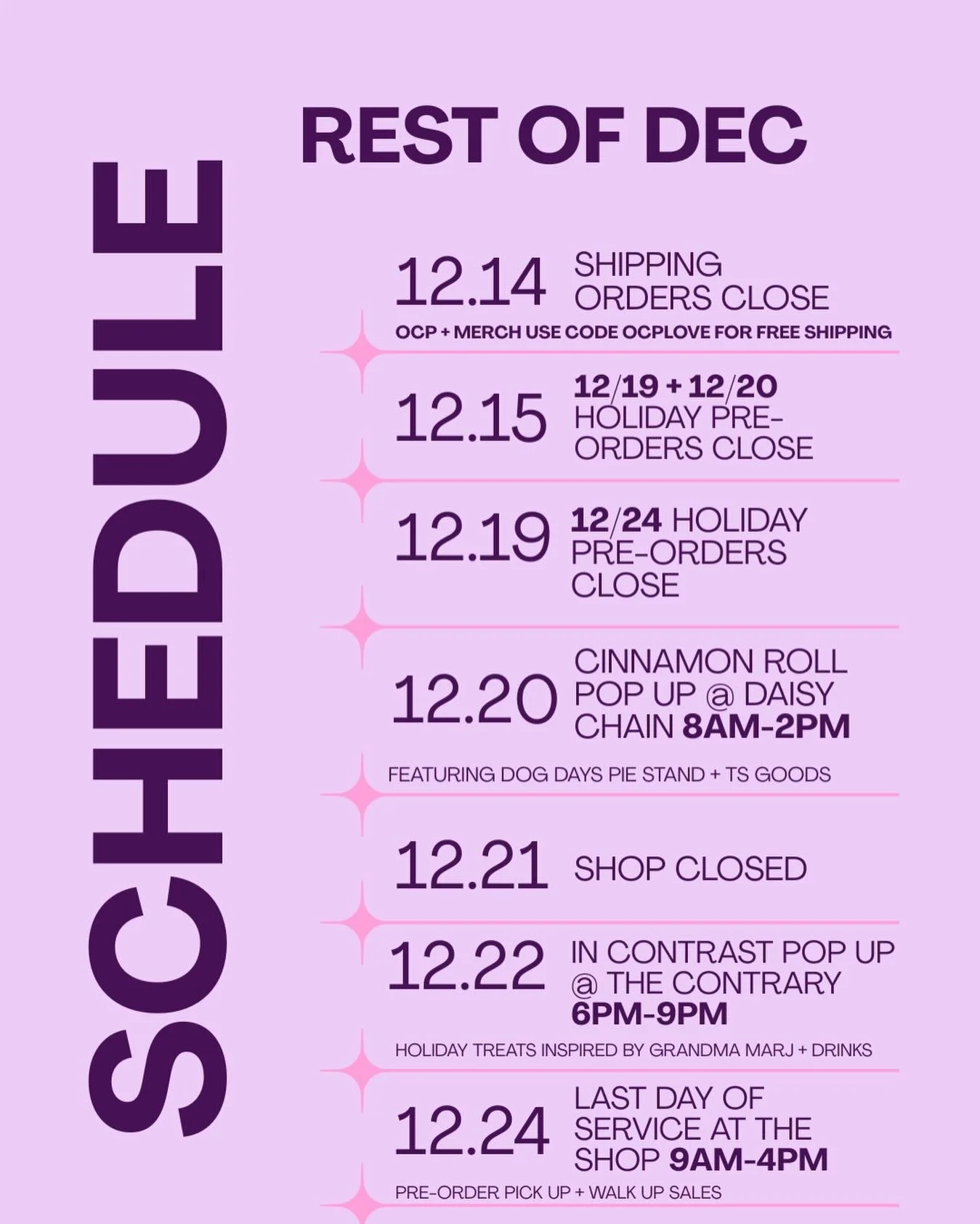 SCHEDULE

REST OF DEC

12.14 SHIPPING ORDERS CLOSE
OCP + MERCH USE CODE OCPLOVE FOR FREE SHIPPING

12.15 12/19 + 12/20 HOLIDAY PRE-ORDERS CLOSE

12.19 12/24 HOLIDAY PRE-ORDERS CLOSE

12.20 CINNAMON ROLL POP UP @ DAISY CHAIN 8AM-2PM
FEATURING DOG DAYS PIE STAND + TS GOODS

12.21 SHOP CLOSED

12.22 IN CONTRAST POP UP @ THE CONTRARY 6PM-9PM
HOLIDAY TREATS INSPIRED BY GRANDMA MARJ + DRINKS

12.24 LAST DAY OF SERVICE AT THE SHOP 9AM-4PM
PRE-ORDER PICK UP + WALK UP SALES